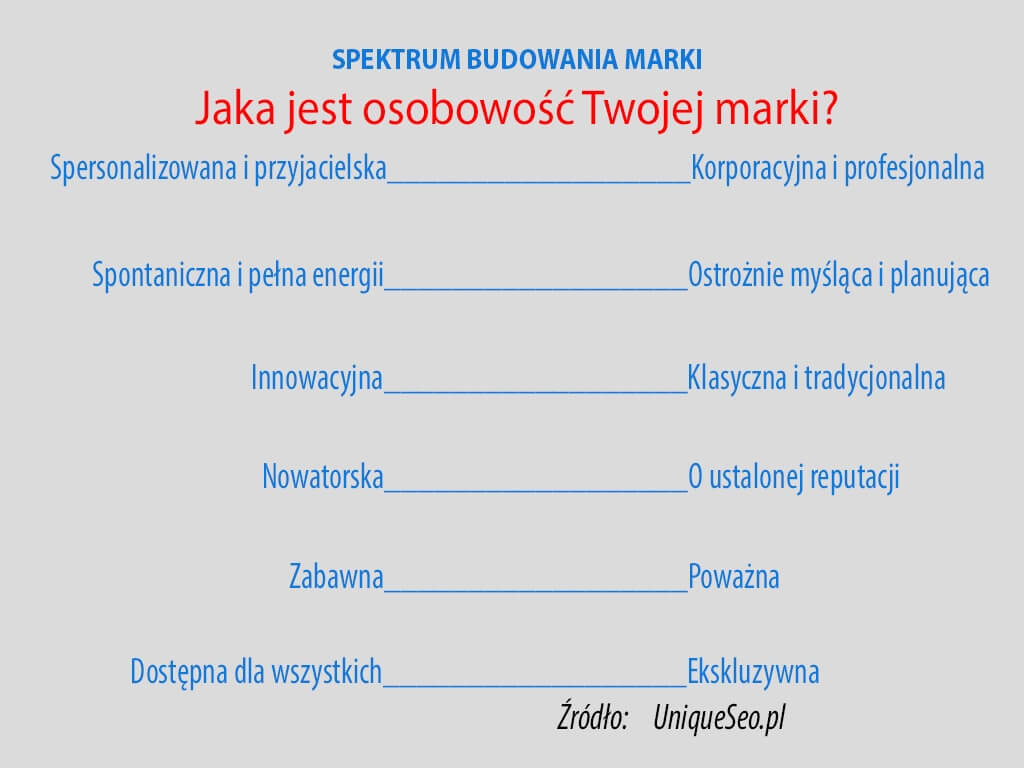 SPEKTRUM BUDOWANIA MARKI

Jaka jest osobowość Twojej marki?

Spersonalizowana i przyjacielska______________________Korporacyjna i profesjonalna

Spontaniczna i pełna energii______________________Ostrożnie myśląca i planująca

Innowacyjna______________________Klasyczna i tradycjonalna

Nowatorska______________________O ustalonej reputacji

Zabawna______________________Poważna

Dostępna dla wszystkich______________________Ekskluzywna

Źródło: UniqueSeo.pl